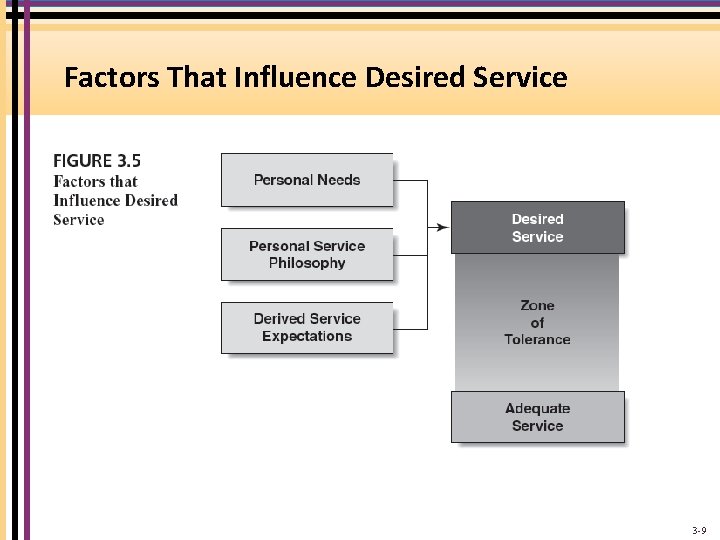 Factors That Influence Desired Service

FIGURE 3.5
Factors that Influence Desired Service

Personal Needs

Personal Service Philosophy

Derived Service Expectations

Desired Service

Zone of Tolerance

Adequate Service

3-9